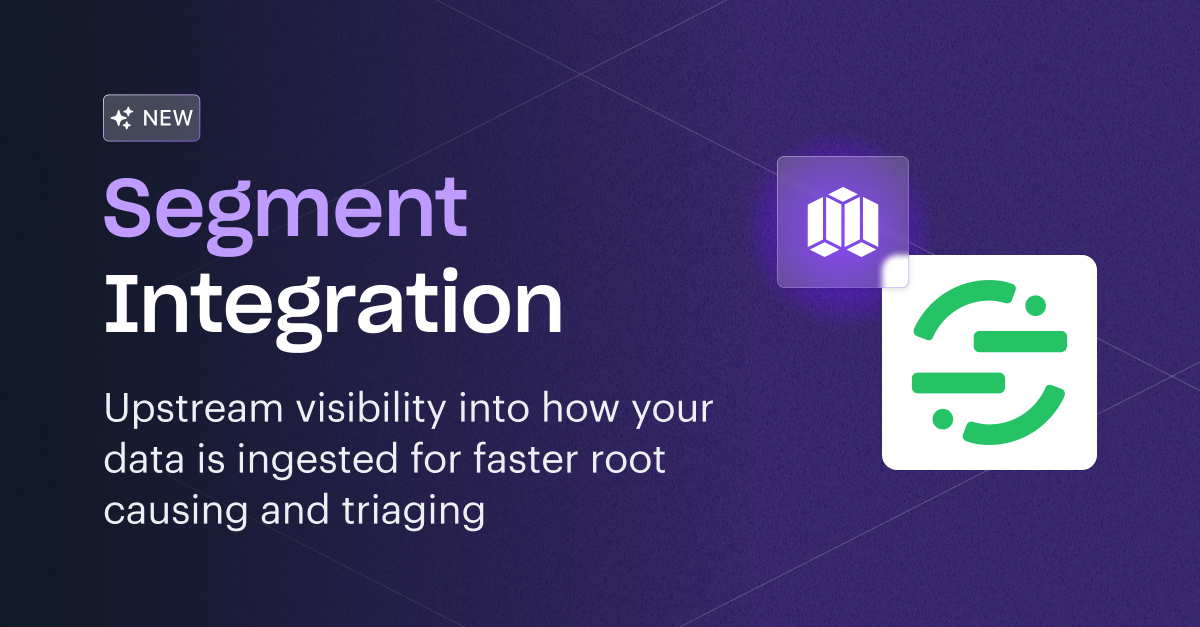 NEW

Segment Integration

Upstream visibility into how your data is ingested for faster root causing and triaging